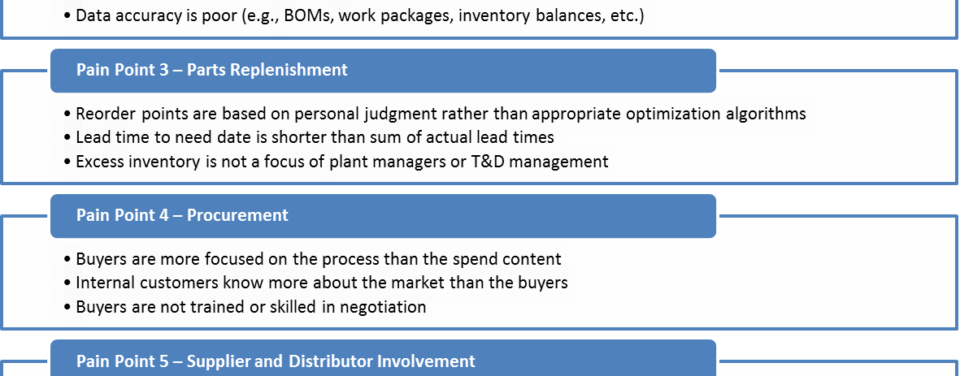 • Data accuracy is poor (e.g., BOMs, work packages, inventory balances, etc.)

Pain Point 3 – Parts Replenishment

• Reorder points are based on personal judgment rather than appropriate optimization algorithms
• Lead time to need date is shorter than sum of actual lead times
• Excess inventory is not a focus of plant managers or T&D management

Pain Point 4 – Procurement

• Buyers are more focused on the process than the spend content
• Internal customers know more about the market than the buyers
• Buyers are not trained or skilled in negotiation

Pain Point 5 – Supplier and Distributor Involvement